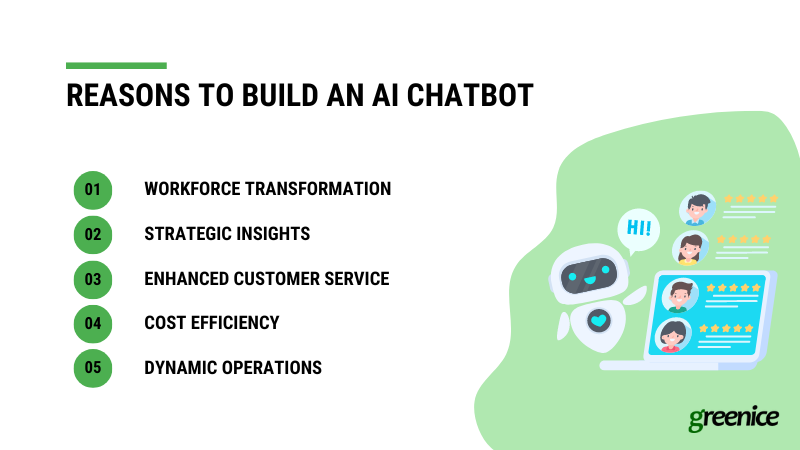 REASONS TO BUILD AN AI CHATBOT

01 WORKFORCE TRANSFORMATION

02 STRATEGIC INSIGHTS

03 ENHANCED CUSTOMER SERVICE

04 COST EFFICIENCY

05 DYNAMIC OPERATIONS

HI!

greenice